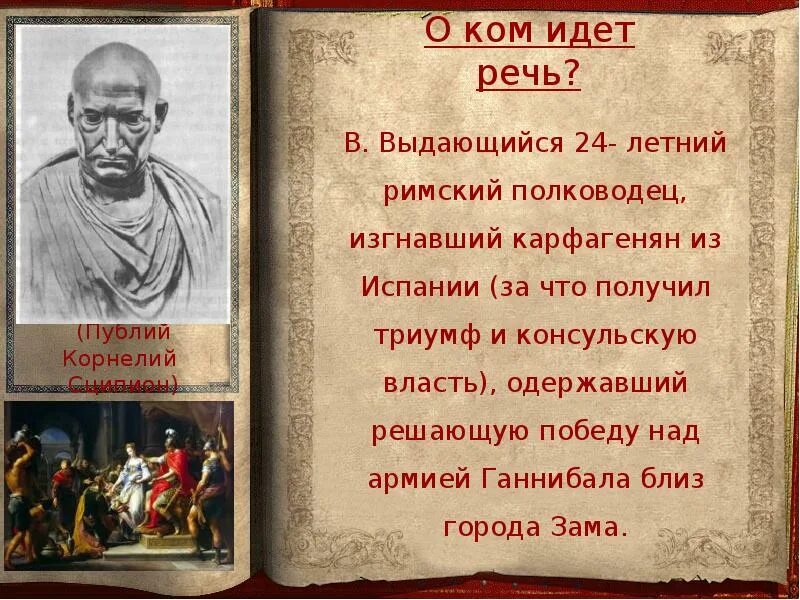 (Публий Корнелий Сципион)

О ком идет речь?

В. Выдающийся 24- летний римский полководец, изгнавший карфагенян из Испании (за что получил триумф и консульскую власть), одержавший решающую победу над армией Ганнибала близ города Зама.